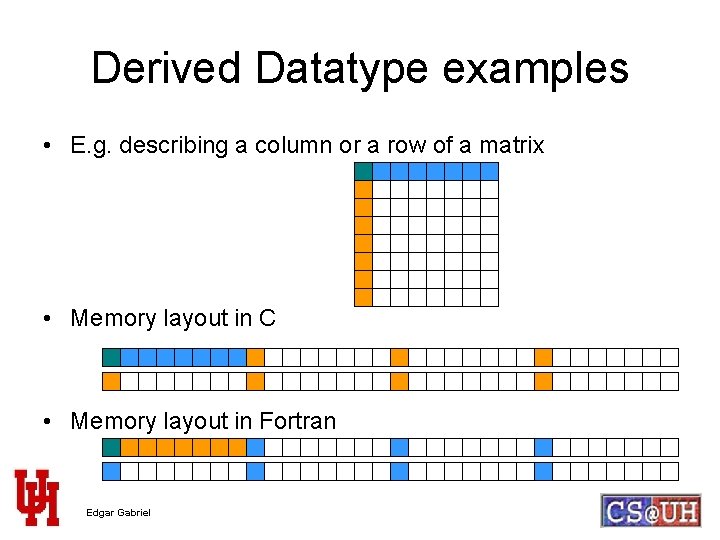 Derived Datatype examples

• E.g. describing a column or a row of a matrix

• Memory layout in C

• Memory layout in Fortran

UH

Edgar Gabriel

CS@UH